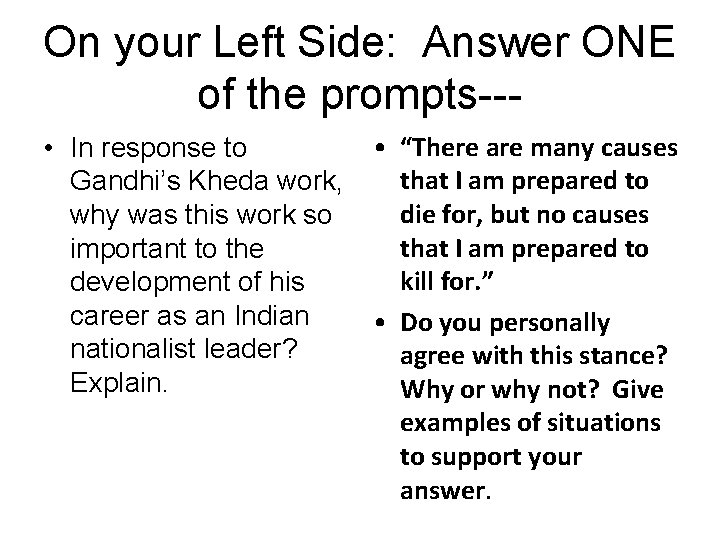 On your Left Side: Answer ONE of the prompts---

• In response to Gandhi's Kheda work, why was this work so important to the development of his career as an Indian nationalist leader? Explain.

• "There are many causes that I am prepared to die for, but no causes that I am prepared to kill for."

• Do you personally agree with this stance? Why or why not? Give examples of situations to support your answer.